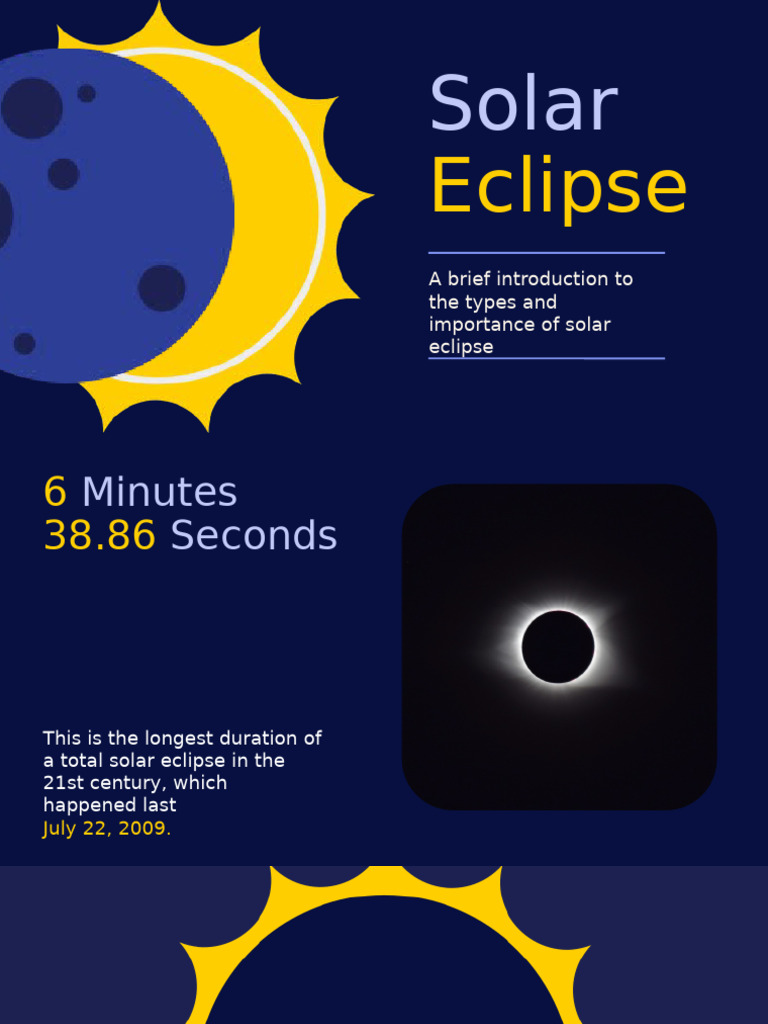 Solar
Eclipse

A brief introduction to the types and importance of solar eclipse

6 Minutes
38.86 Seconds

This is the longest duration of a total solar eclipse in the 21st century, which happened last
July 22, 2009.